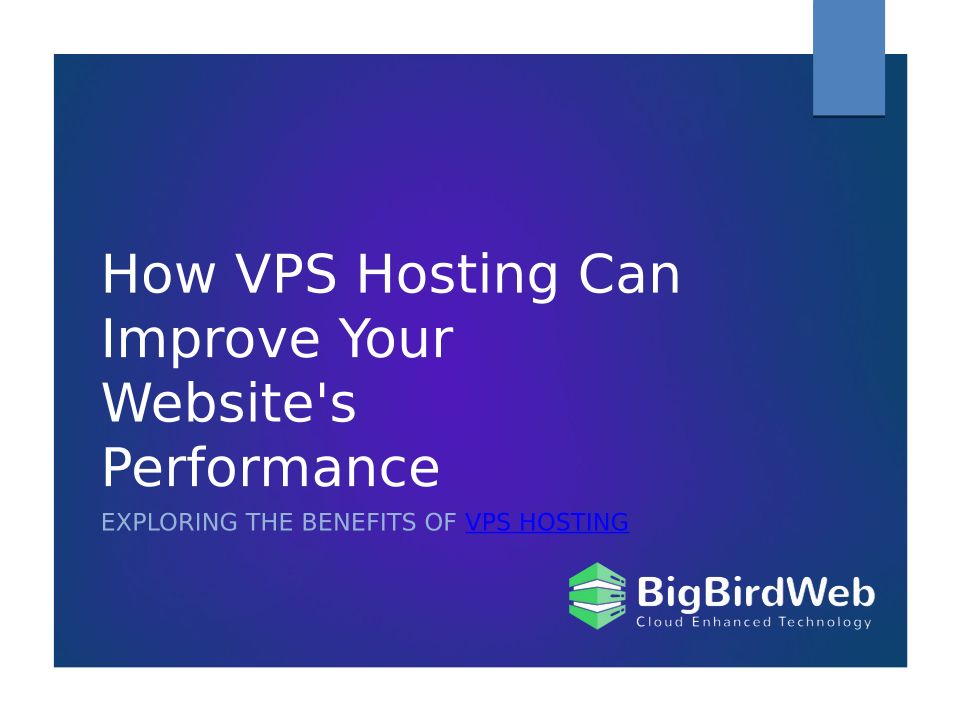 How VPS Hosting Can Improve Your Website's Performance

EXPLORING THE BENEFITS OF VPS HOSTING

BigBirdWeb
Cloud Enhanced Technology